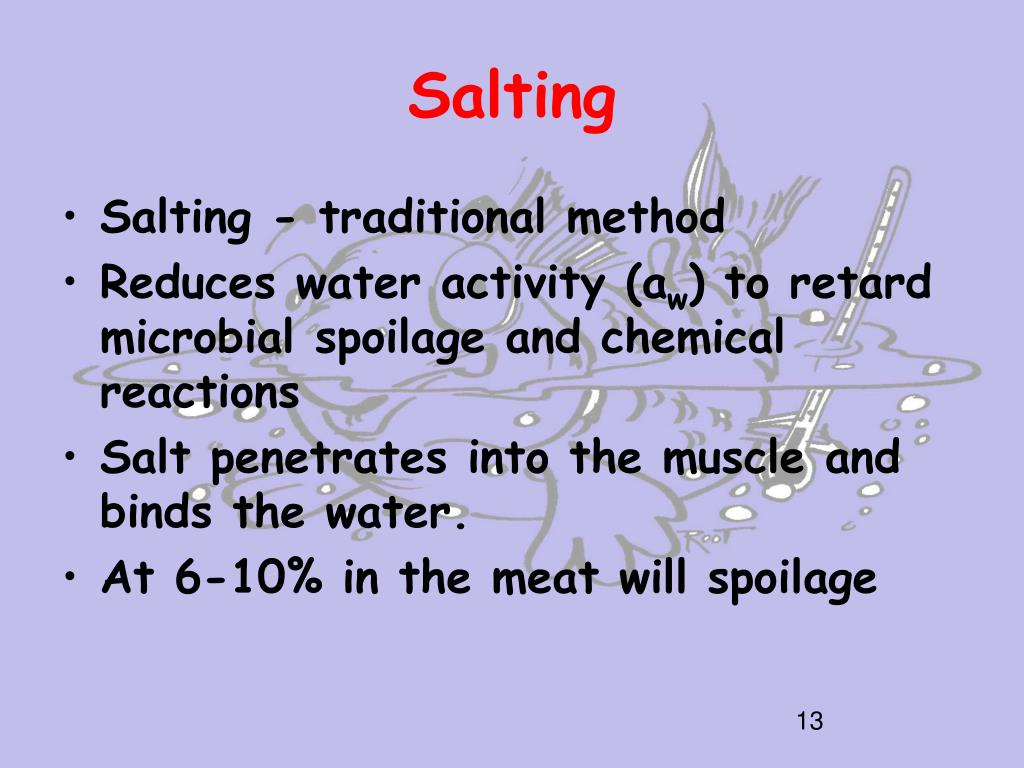 Salting

• Salting - traditional method
• Reduces water activity ($a_w$) to retard microbial spoilage and chemical reactions
• Salt penetrates into the muscle and binds the water.
• At 6-10% in the meat will spoilage

ROOT

13